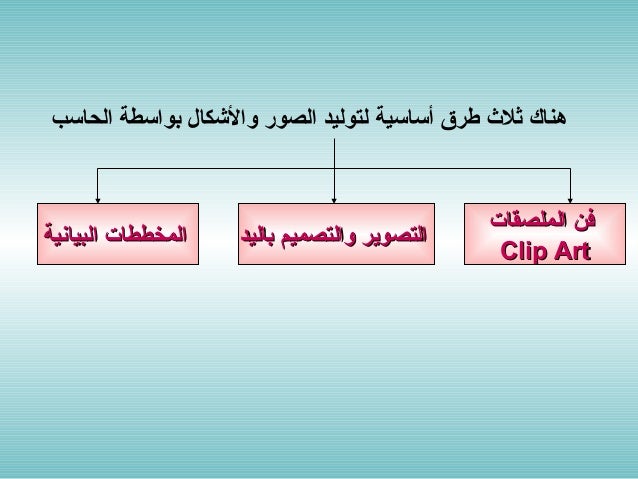 هناك ثلاث طرق أساسية لتوليد الصور والأشكال بواسطة الحاسب

فن الملصقات
Clip Art

التصوير والتصميم باليد

المخططات البيانية